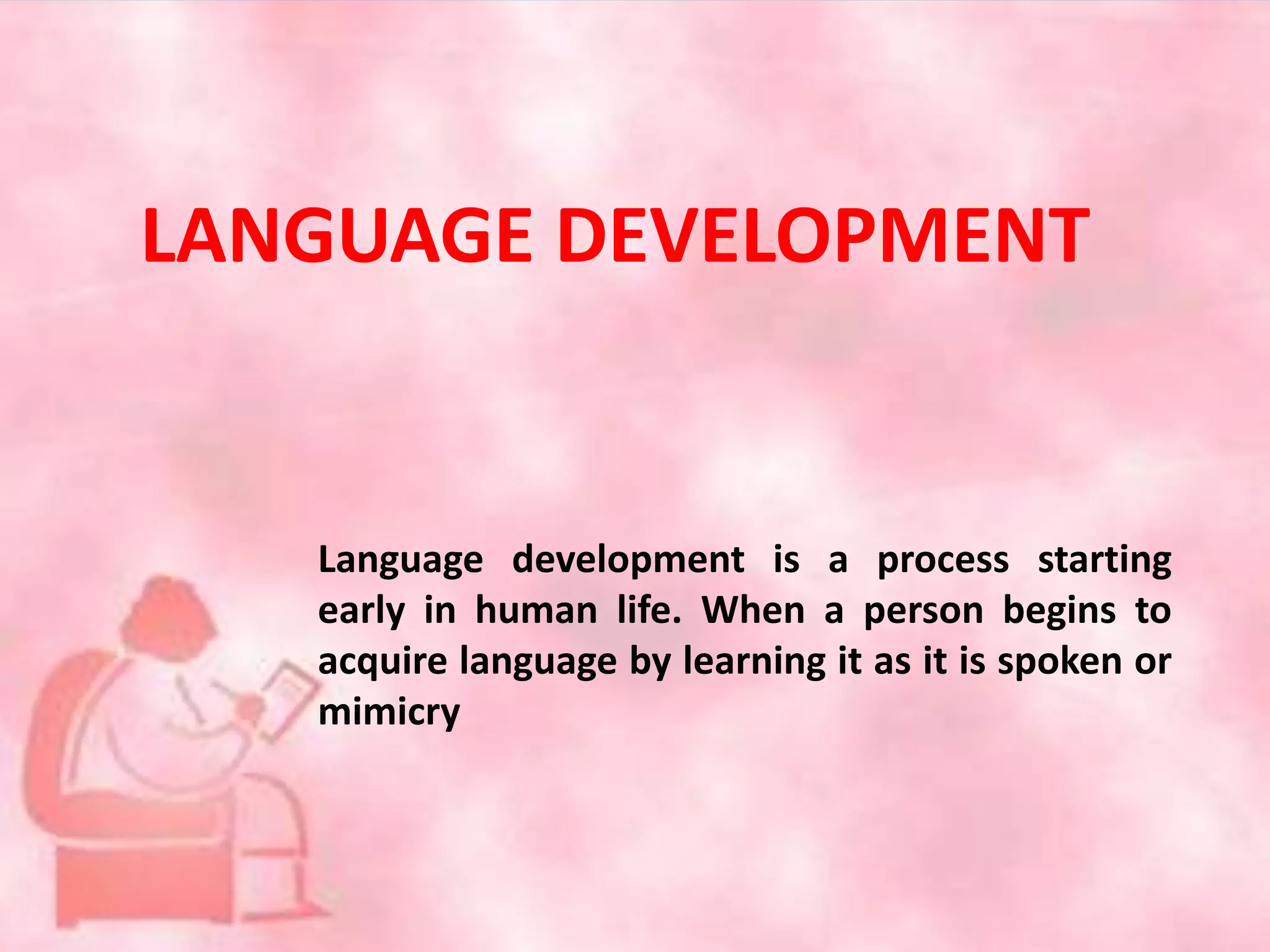 LANGUAGE DEVELOPMENT

Language development is a process starting early in human life. When a person begins to acquire language by learning it as it is spoken or mimicry